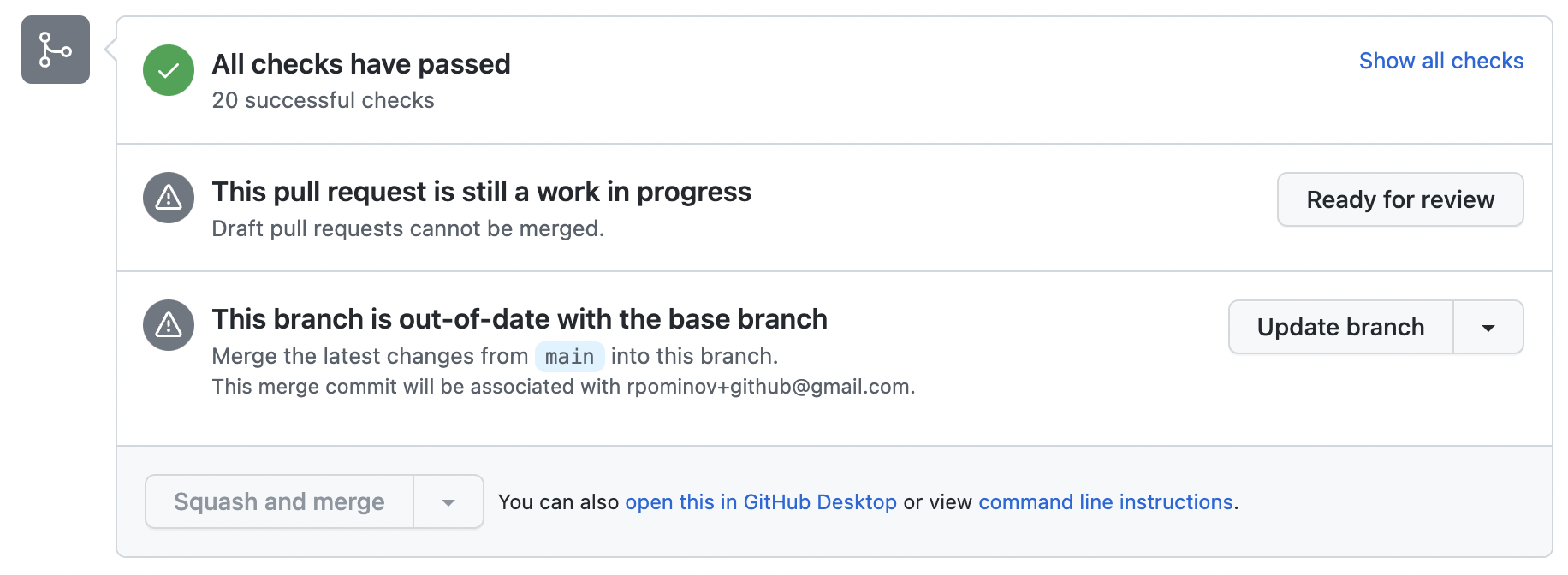 All checks have passed
20 successful checks

Show all checks

This pull request is still a work in progress
Draft pull requests cannot be merged.

Ready for review

This branch is out-of-date with the base branch
Merge the latest changes from main into this branch.
This merge commit will be associated with rpominov+github@gmail.com.

Update branch

Squash and merge

You can also open this in GitHub Desktop or view command line instructions.